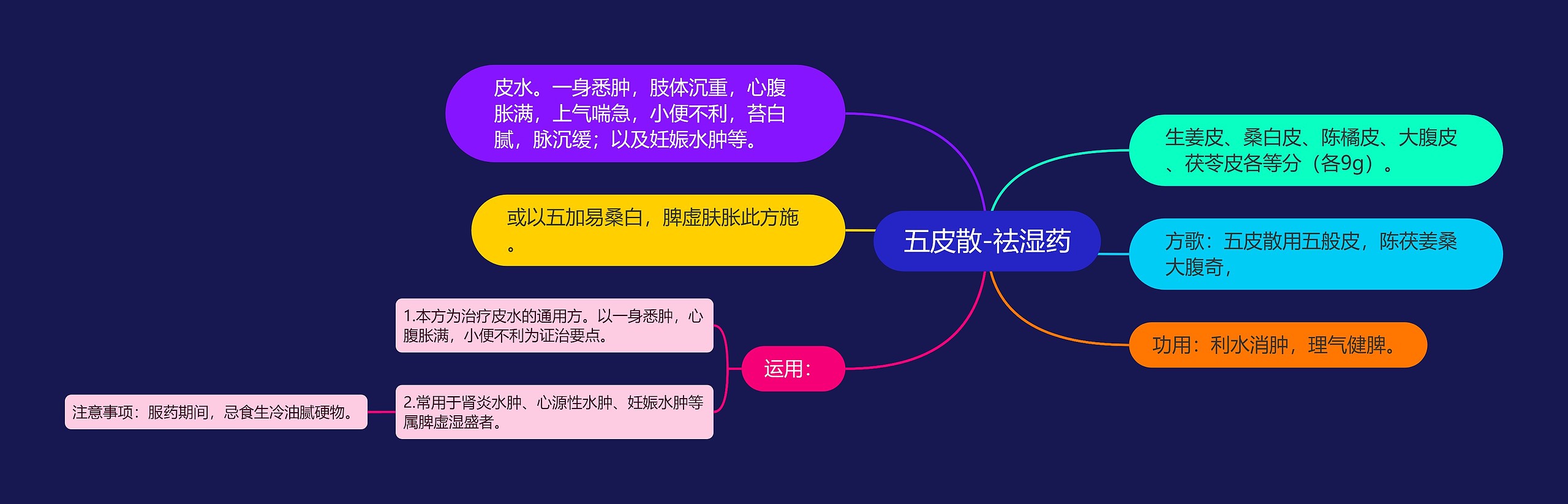 五皮散-祛湿药

生姜皮、桑白皮、陈橘皮、大腹皮、茯苓皮各等分（各9g）。

方歌：五皮散用五般皮，陈茯姜桑大腹奇，

功用：利水消肿，理气健脾。

皮水。一身悉肿，肢体沉重，心腹胀满，上气喘急，小便不利，苔白腻，脉沉缓；以及妊娠水肿等。

或以五加易桑白，脾虚肤胀此方施。

运用：

1.本方为治疗皮水的通用方。以一身悉肿，心腹胀满，小便不利为证治要点。

2.常用于肾炎水肿、心源性水肿、妊娠水肿等属脾虚湿盛者。

注意事项：服药期间，忌食生冷油腻硬物。